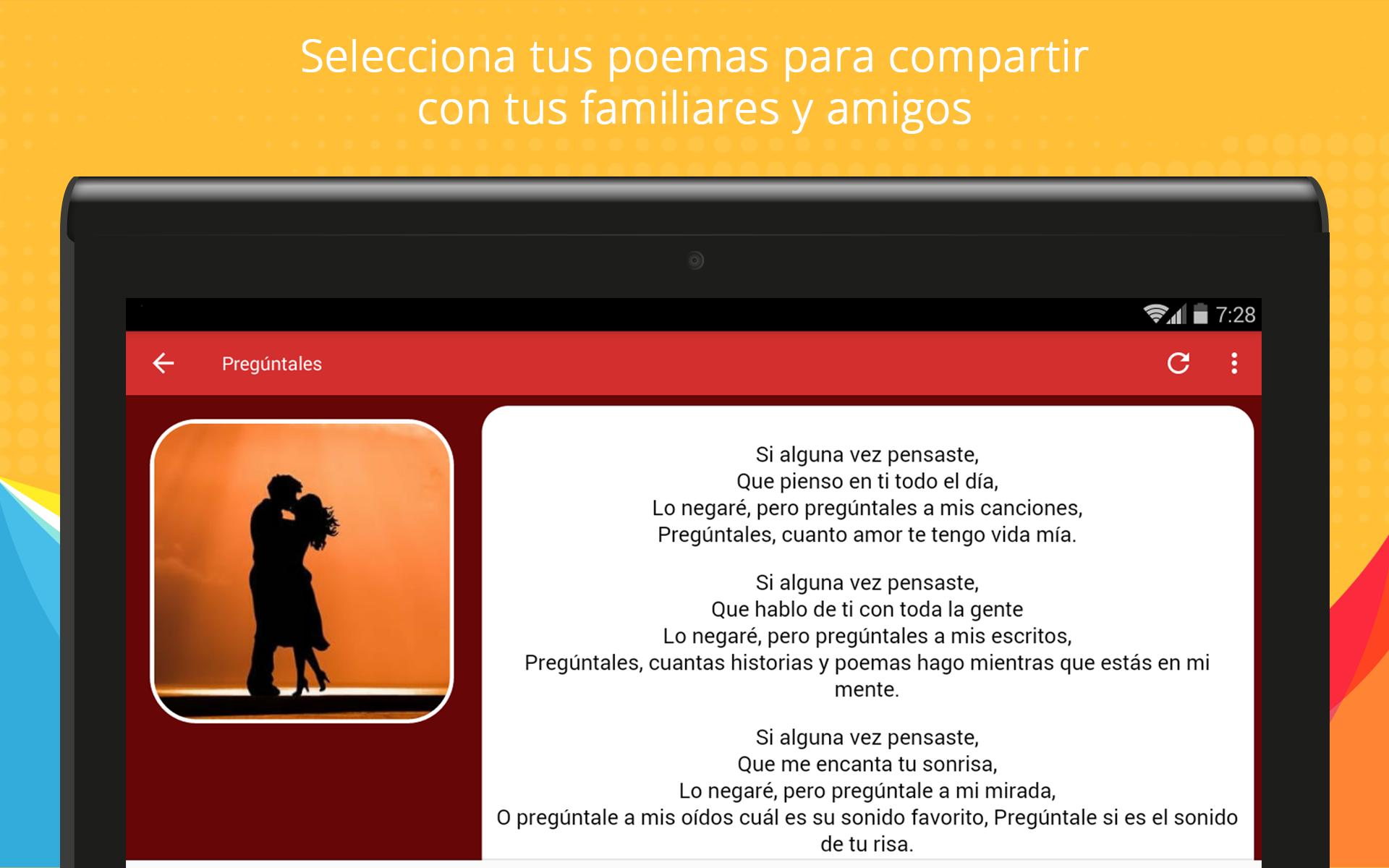 Selecciona tus poemas para compartir con tus familiares y amigos

7:28

Pregúntales

Si alguna vez pensaste,
Que pienso en ti todo el día,
Lo negaré, pero pregúntales a mis canciones,
Pregúntales, cuanto amor te tengo vida mía.

Si alguna vez pensaste,
Que hablo de ti con toda la gente
Lo negaré, pero pregúntales a mis escritos,
Pregúntales, cuantas historias y poemas hago mientras que estás en mi mente.

Si alguna vez pensaste,
Que me encanta tu sonrisa,
Lo negaré, pero pregúntale a mi mirada,
O pregúntale a mis oídos cuál es su sonido favorito, Pregúntale si es el sonido de tu risa.